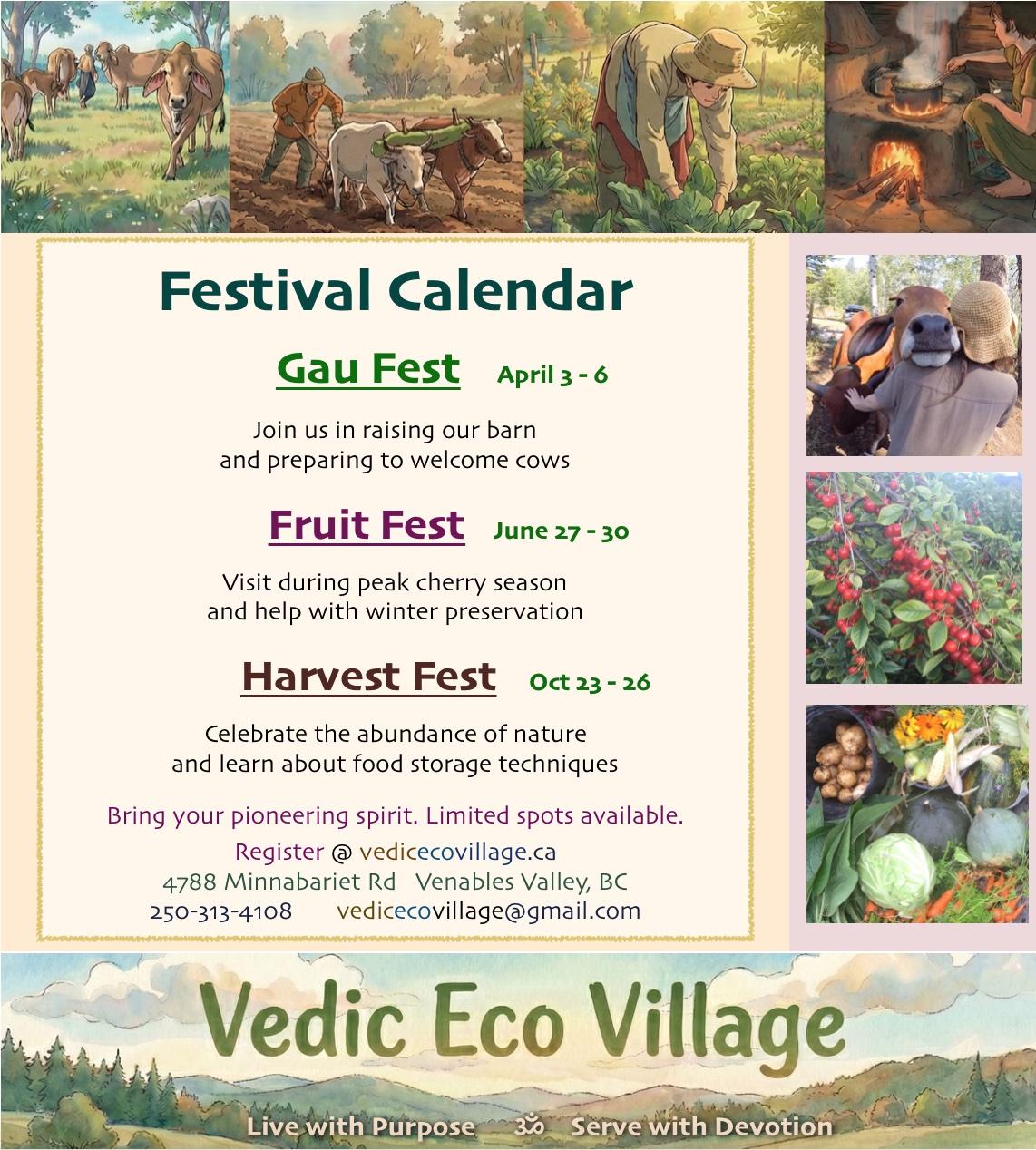 Festival Calendar

Gau Fest April 3 - 6

Join us in raising our barn and preparing to welcome cows

Fruit Fest June 27 - 30

Visit during peak cherry season and help with winter preservation

Harvest Fest Oct 23 - 26

Celebrate the abundance of nature and learn about food storage techniques

Bring your pioneering spirit. Limited spots available.

Register @ vedicecovillage.ca
4788 Minnabariet Rd Venables Valley, BC
250-313-4108 vedicecovillage@gmail.com

Vedic Eco Village

Live with Purpose ॐ Serve with Devotion